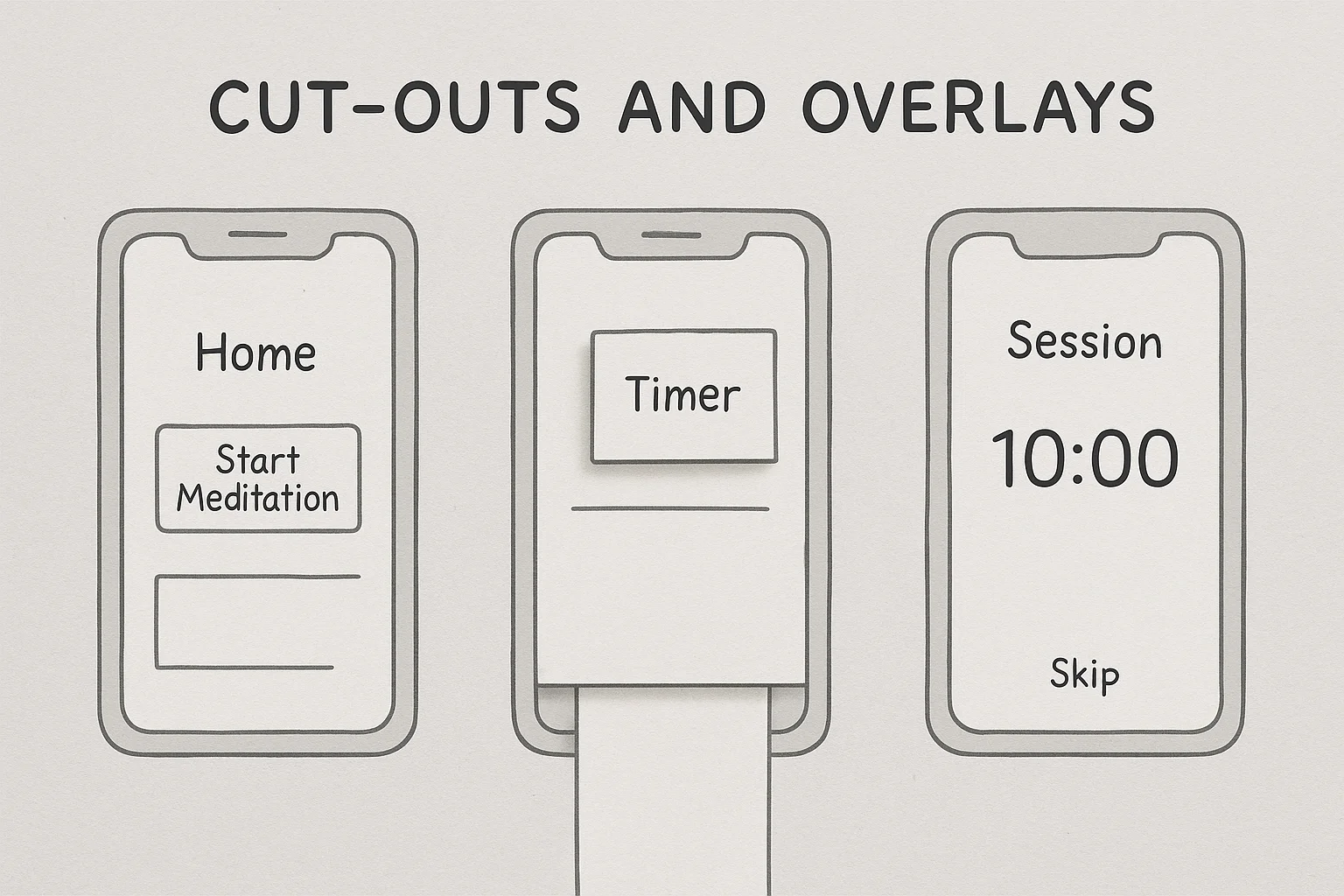 CUT-OUTS AND OVERLAYS

Home

Start Meditation

Timer

Session

10:00

Skip